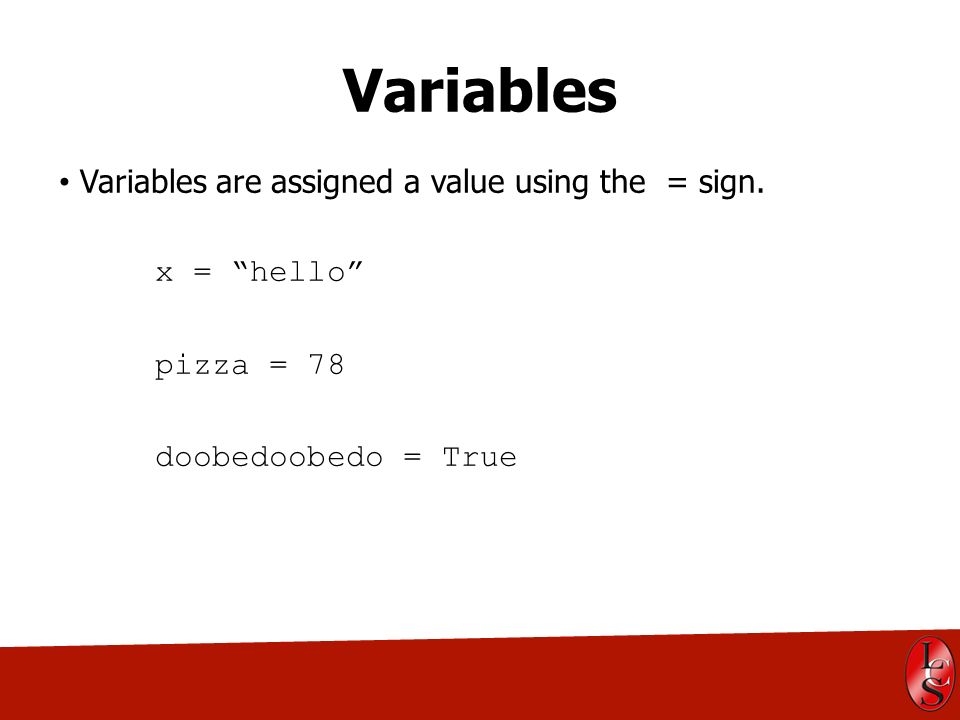 Variables

• Variables are assigned a value using the = sign.

x = “hello”

pizza = 78

doobedoobedo = True

LCS